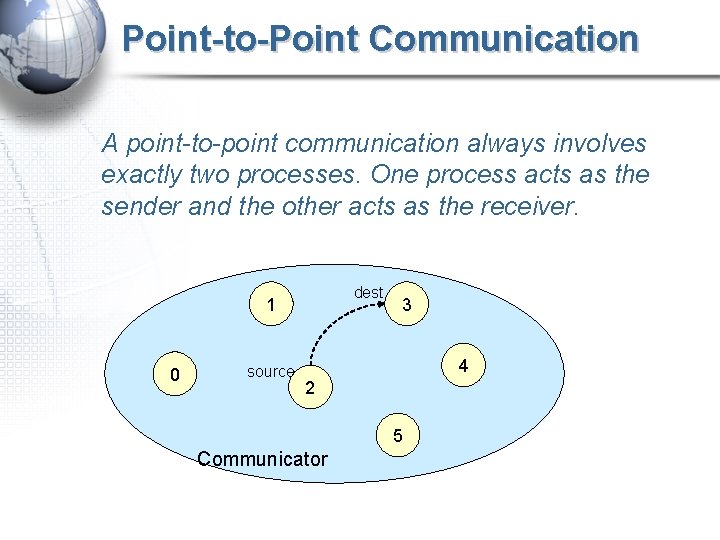 Point-to-Point Communication

A point-to-point communication always involves exactly two processes. One process acts as the sender and the other acts as the receiver.

1

dest

3

0

source

2

4

5

Communicator